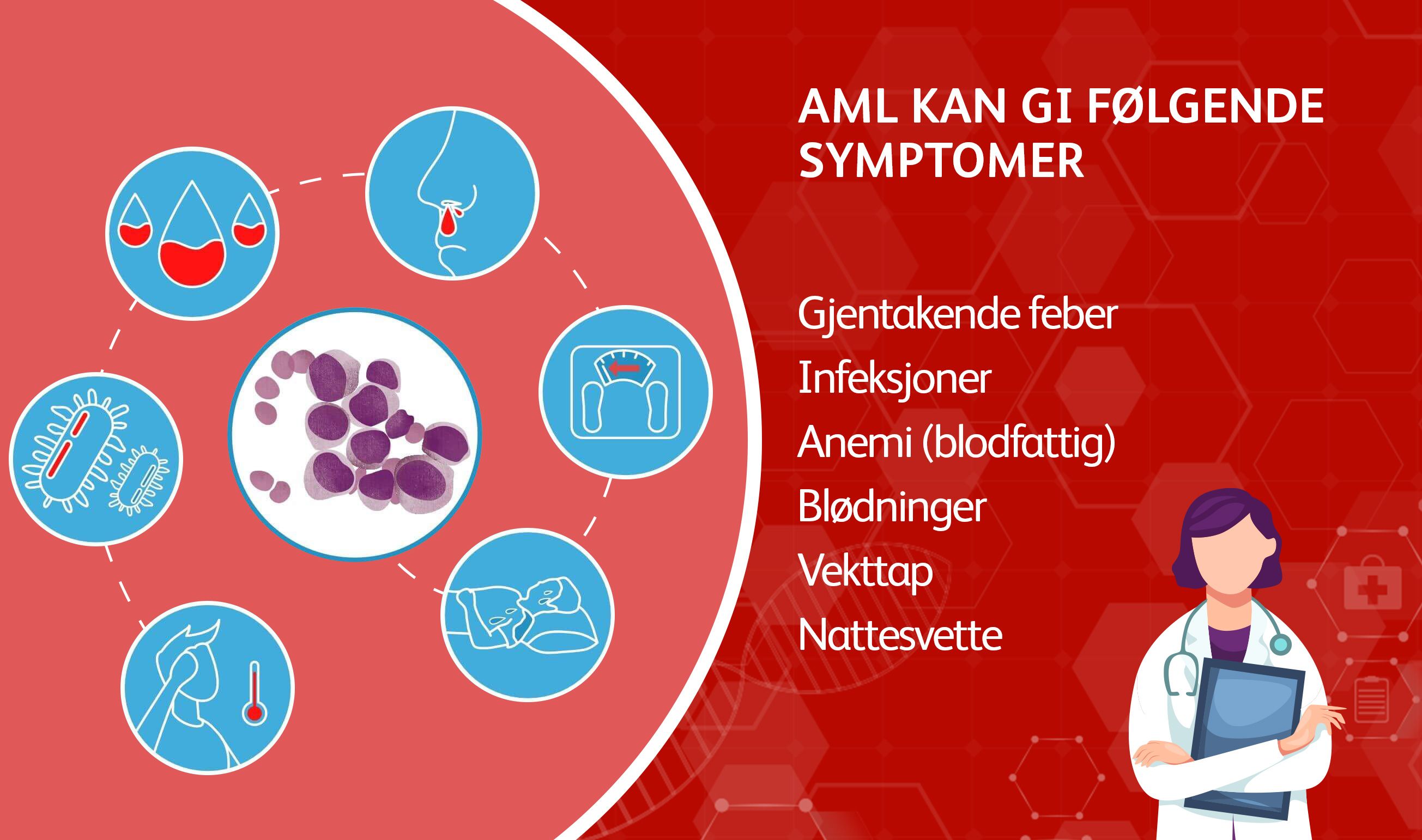 AML KAN GI FØLGENDE SYMPTOMER

Gjentakende feber
Infeksjoner
Anemi (blodfattig)
Blødninger
Vekttap
Nattesvette